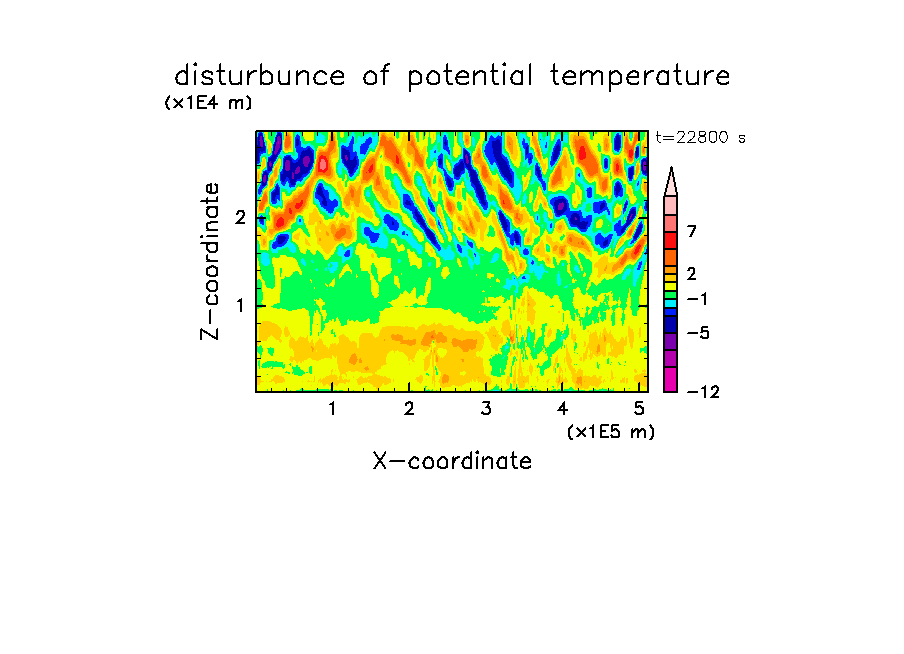 disturbunce of potential temperature

(x1E4 m)

t=22800 s

Z-coordinate

2

1

7

2

−1

−5

−12

1 2 3 4 5

(x1E5 m)

X-coordinate